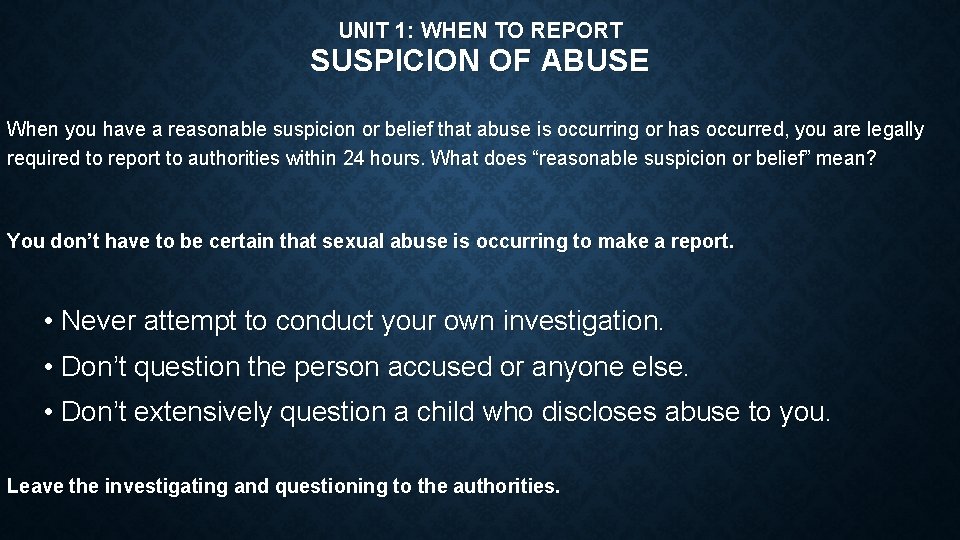 UNIT 1: WHEN TO REPORT
SUSPICION OF ABUSE

When you have a reasonable suspicion or belief that abuse is occurring or has occurred, you are legally required to report to authorities within 24 hours. What does “reasonable suspicion or belief” mean?

You don’t have to be certain that sexual abuse is occurring to make a report.

• Never attempt to conduct your own investigation.
• Don’t question the person accused or anyone else.
• Don’t extensively question a child who discloses abuse to you.

Leave the investigating and questioning to the authorities.